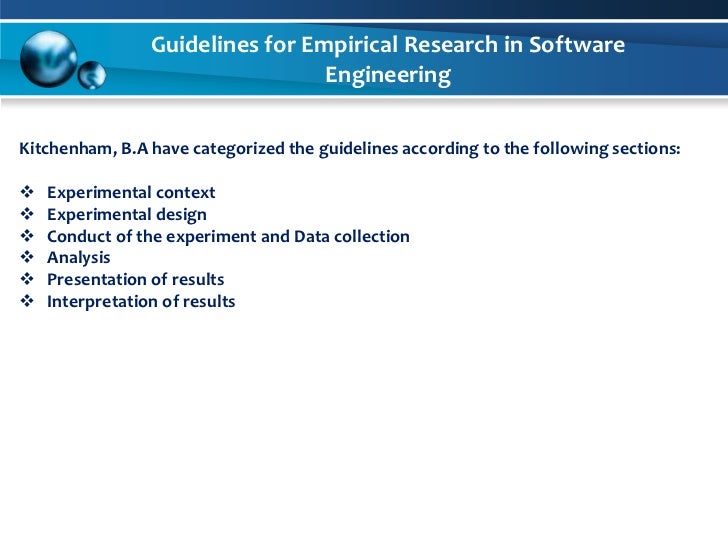 Guidelines for Empirical Research in Software Engineering

Kitchenham, B.A have categorized the guidelines according to the following sections:

❖ Experimental context
❖ Experimental design
❖ Conduct of the experiment and Data collection
❖ Analysis
❖ Presentation of results
❖ Interpretation of results